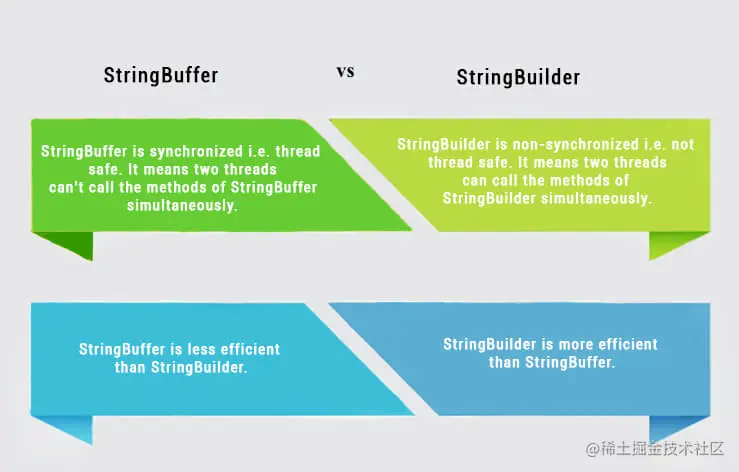 StringBuffer

vs

StringBuilder

StringBuffer is synchronized i.e. thread safe. It means two threads can't call the methods of StringBuffer simultaneously.

StringBuilder is non-synchronized i.e. not thread safe. It means two threads can call the methods of StringBuilder simultaneously.

StringBuffer is less efficient than StringBuilder.

StringBuilder is more efficient than StringBuffer.

@稀土掘金技术社区